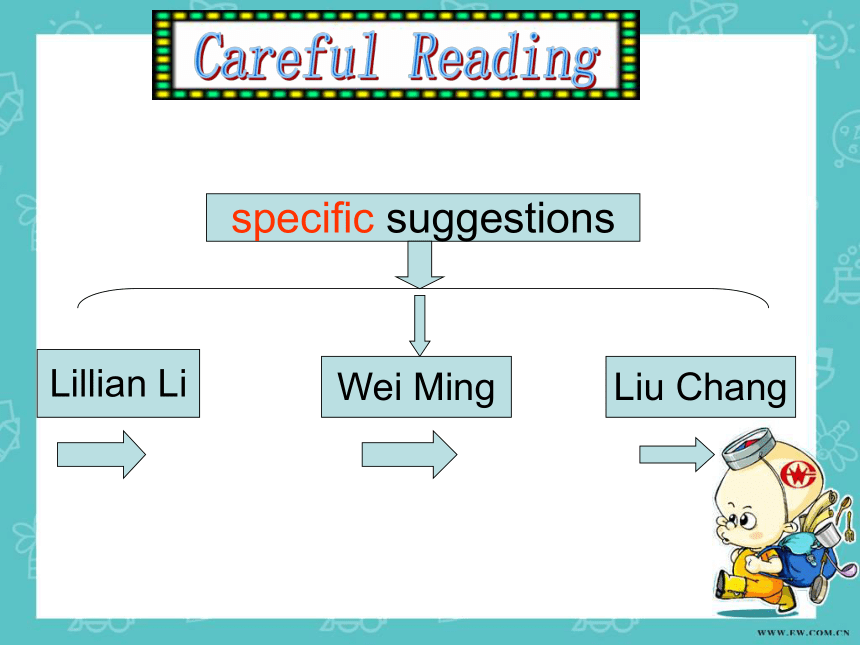 Careful Reading

specific suggestions

Lillian Li

Wei Ming

Liu Chang

WWW.EW.COM.CN